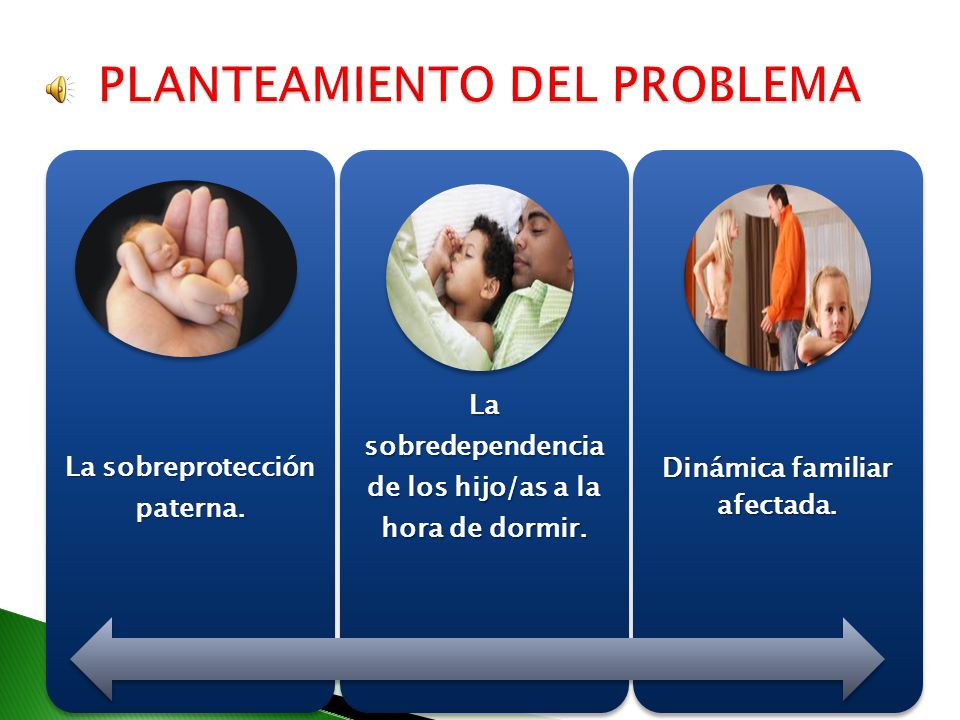 PLANTEAMIENTO DEL PROBLEMA

La sobreprotección paterna.

La sobredependencia de los hijo/as a la hora de dormir.

Dinámica familiar afectada.